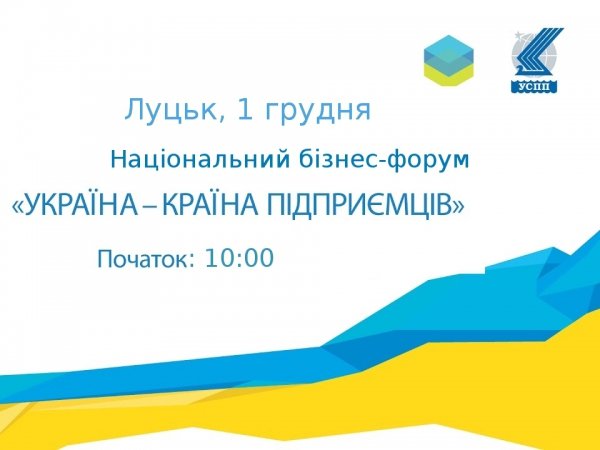 УСПП

Луцьк, 1 грудня

Національний бізнес-форум

«УКРАЇНА – КРАЇНА ПІДПРИЄМЦІВ»

Початок: 10:00